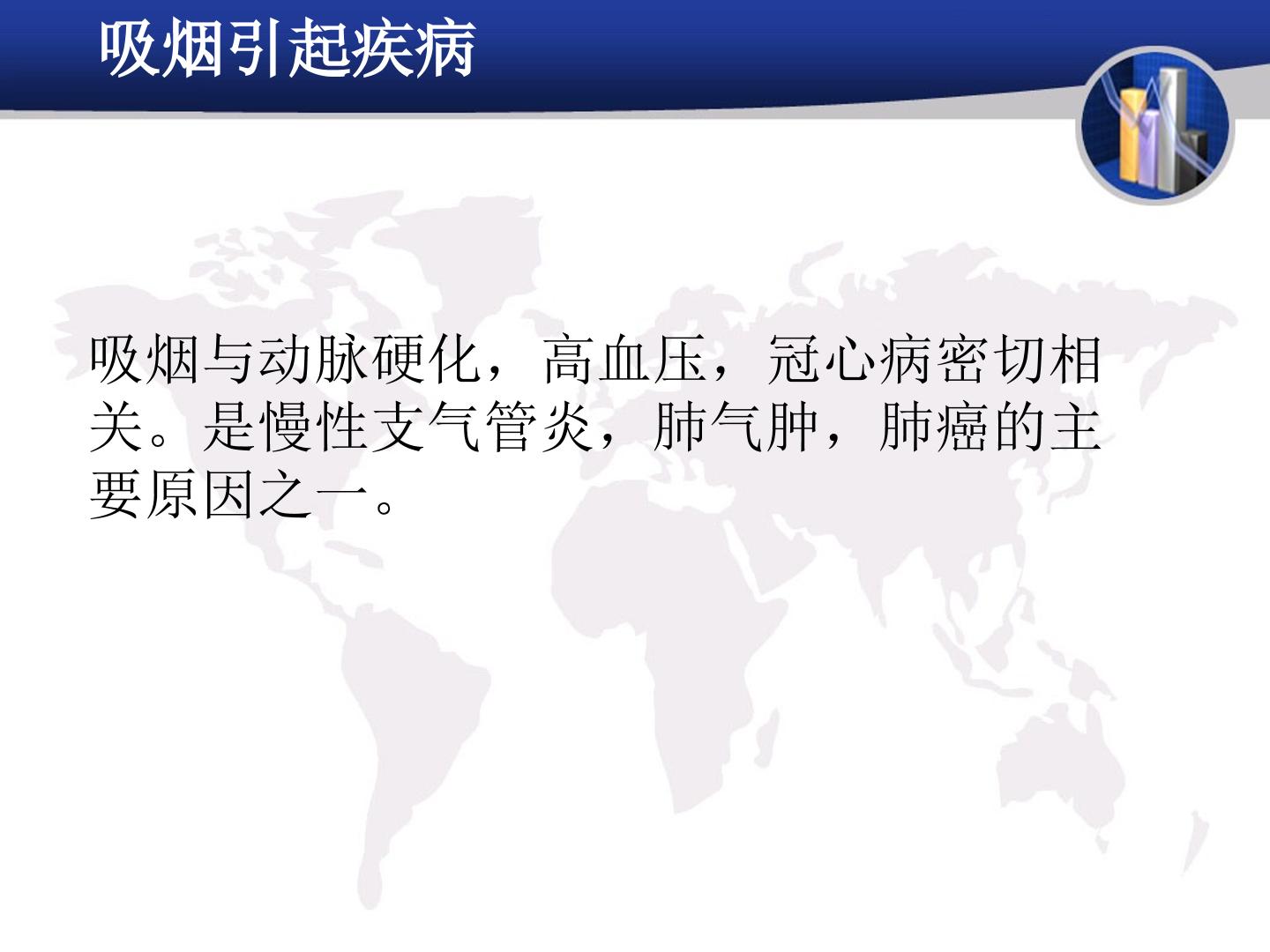 吸烟引起疾病

吸烟与动脉硬化，高血压，冠心病密切相关。是慢性支气管炎，肺气肿，肺癌的主要原因之一。